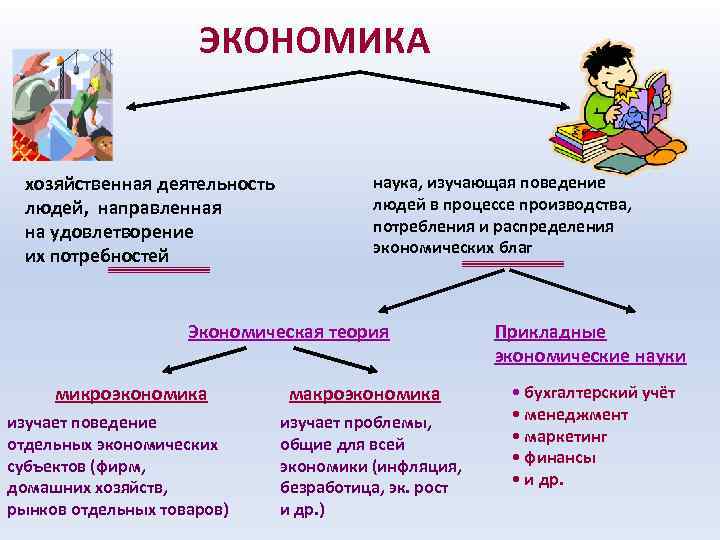 ЭКОНОМИКА

хозяйственная деятельность людей, направленная на удовлетворение их потребностей

наука, изучающая поведение людей в процессе производства, потребления и распределения экономических благ

Экономическая теория

Прикладные экономические науки

микроэкономика

изучает поведение отдельных экономических субъектов (фирм, домашних хозяйств, рынков отдельных товаров)

макроэкономика

изучает проблемы, общие для всей экономики (инфляция, безработица, эк. рост и др.)

• бухгалтерский учёт
• менеджмент
• маркетинг
• финансы
• и др.